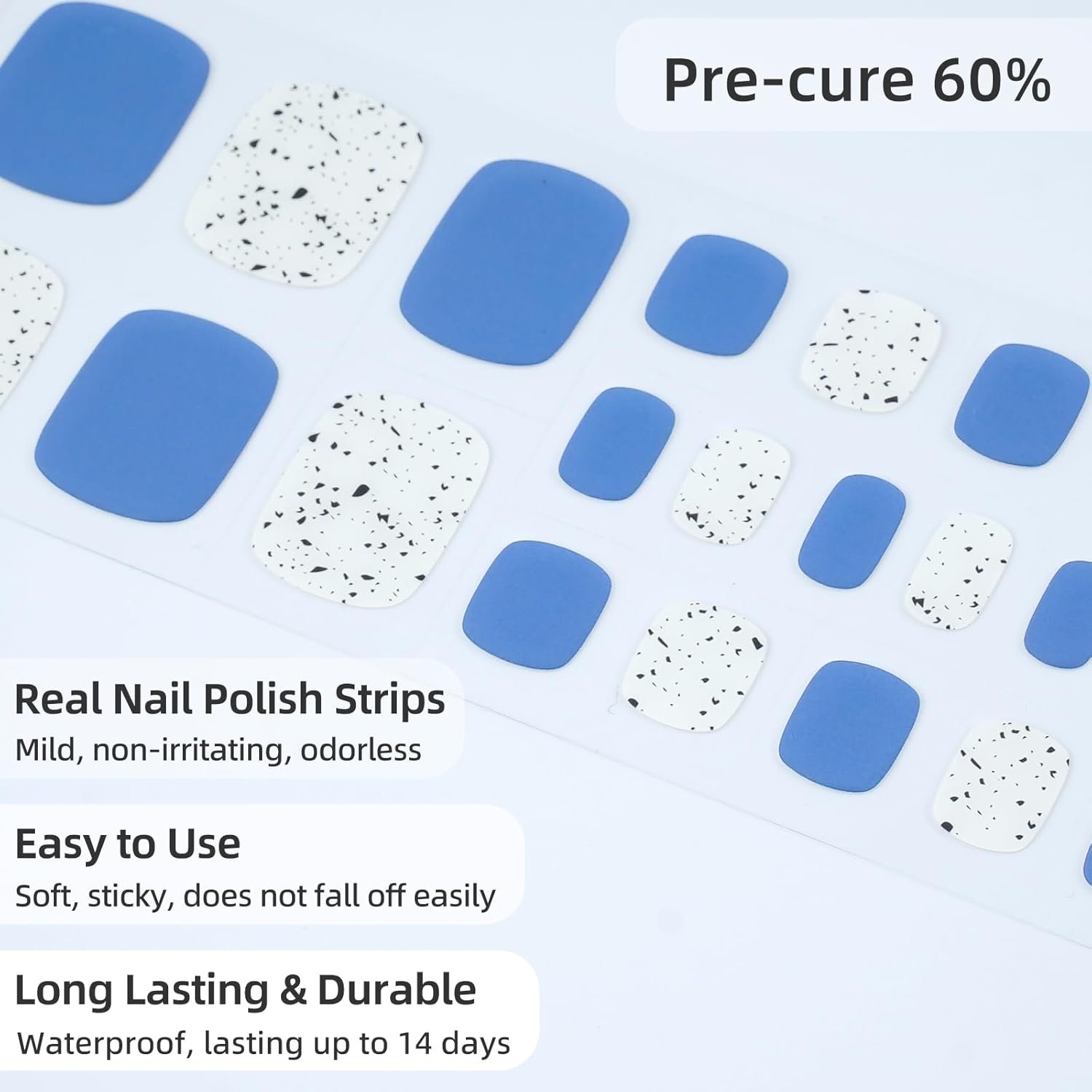 Pre-cure 60%

Real Nail Polish Strips
Mild, non-irritating, odorless

Easy to Use
Soft, sticky, does not fall off easily

Long Lasting & Durable
Waterproof, lasting up to 14 days